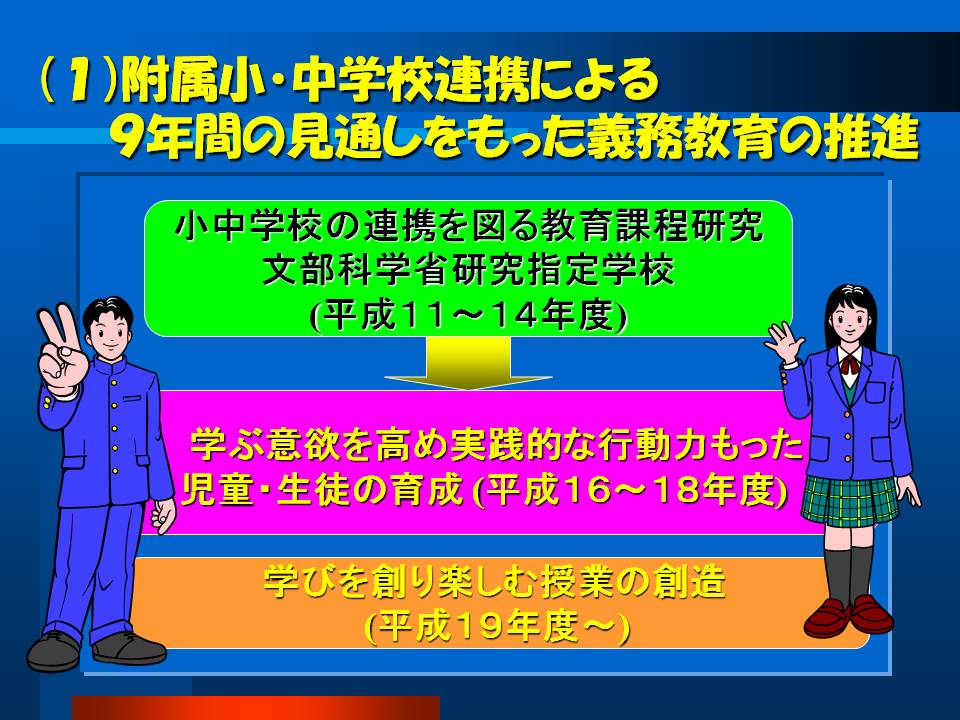 (１)附属小・中学校連携による
９年間の見通しをもった義務教育の推進

小中学校の連携を図る教育課程研究
文部科学省研究指定学校
(平成１１～１４年度)

学ぶ意欲を高め実践的な行動力もった
児童・生徒の育成 (平成１６～１８年度)

学びを創り楽しむ授業の創造
(平成１９年度～)